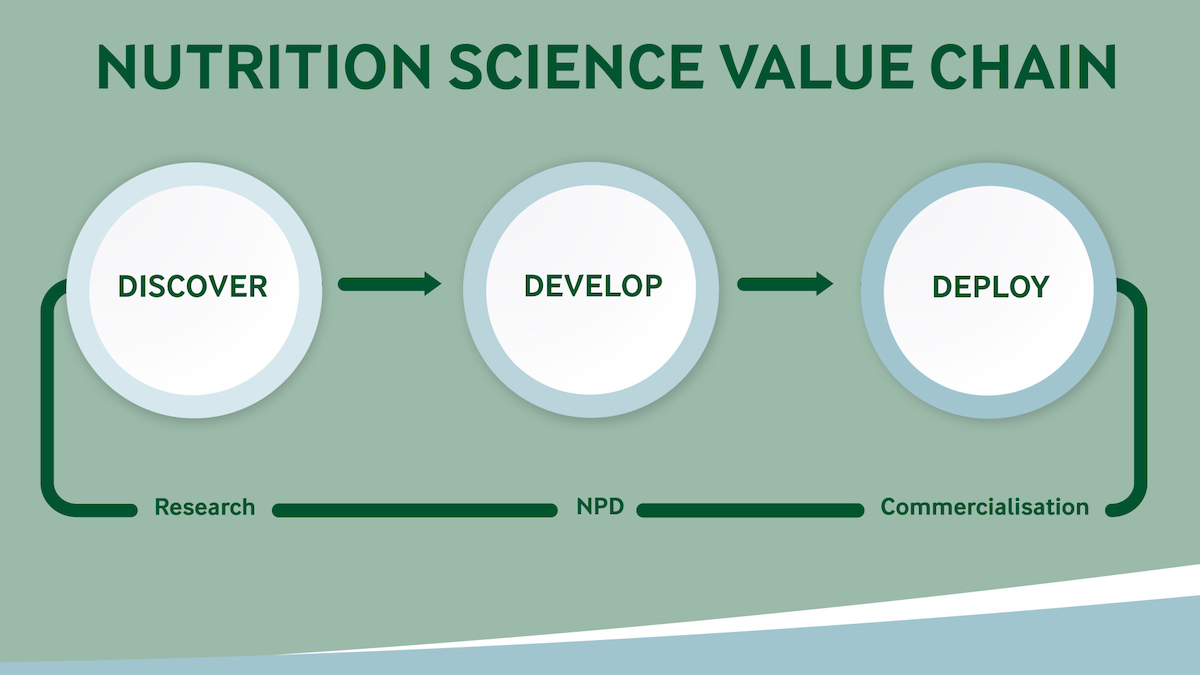 NUTRITION SCIENCE VALUE CHAIN

DISCOVER

DEVELOP

DEPLOY

Research

NPD

Commercialisation